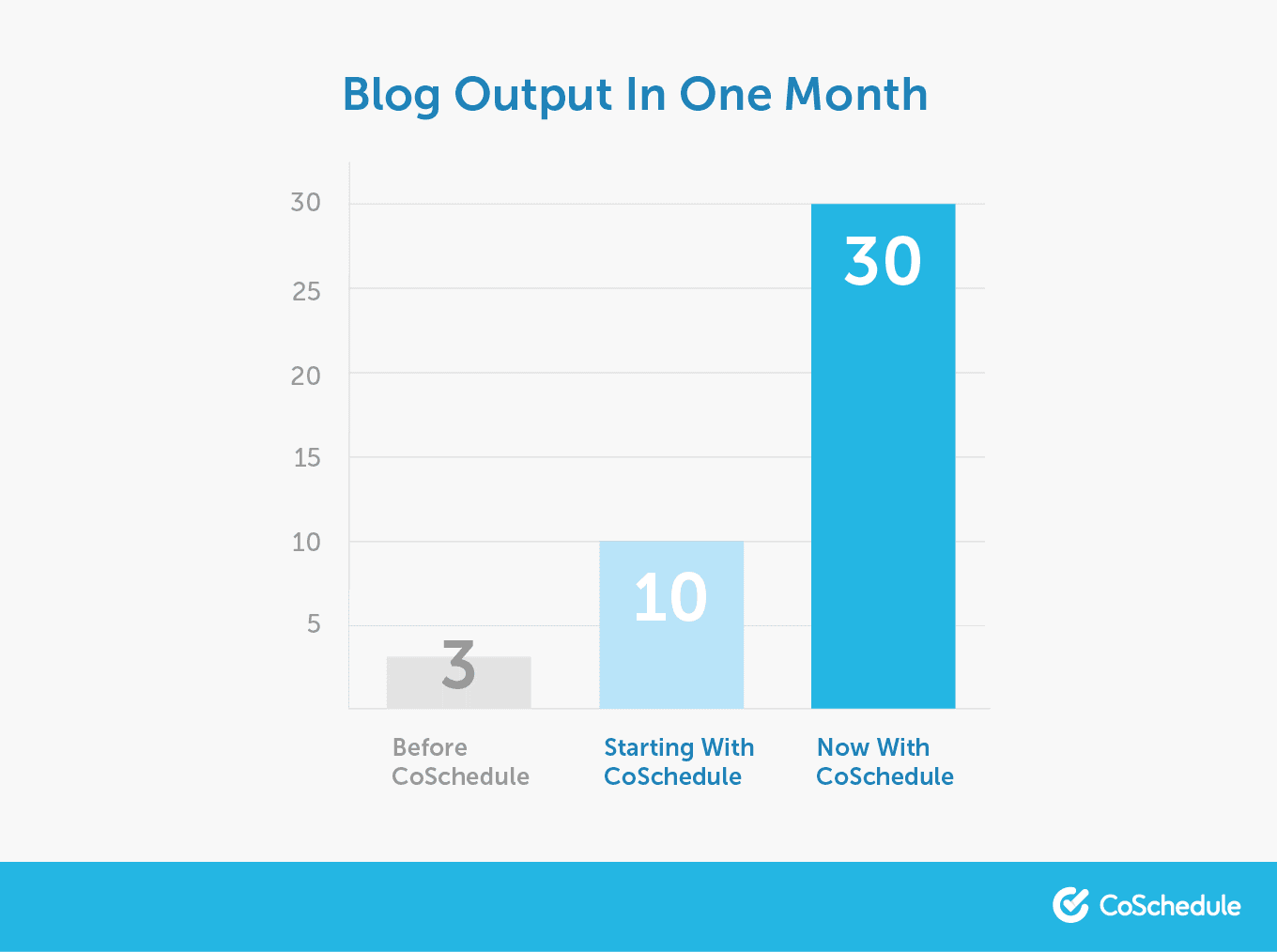 Blog Output In One Month

30
25
20
15
10
5

3
10
30

Before CoSchedule
Starting With CoSchedule
Now With CoSchedule

CoSchedule